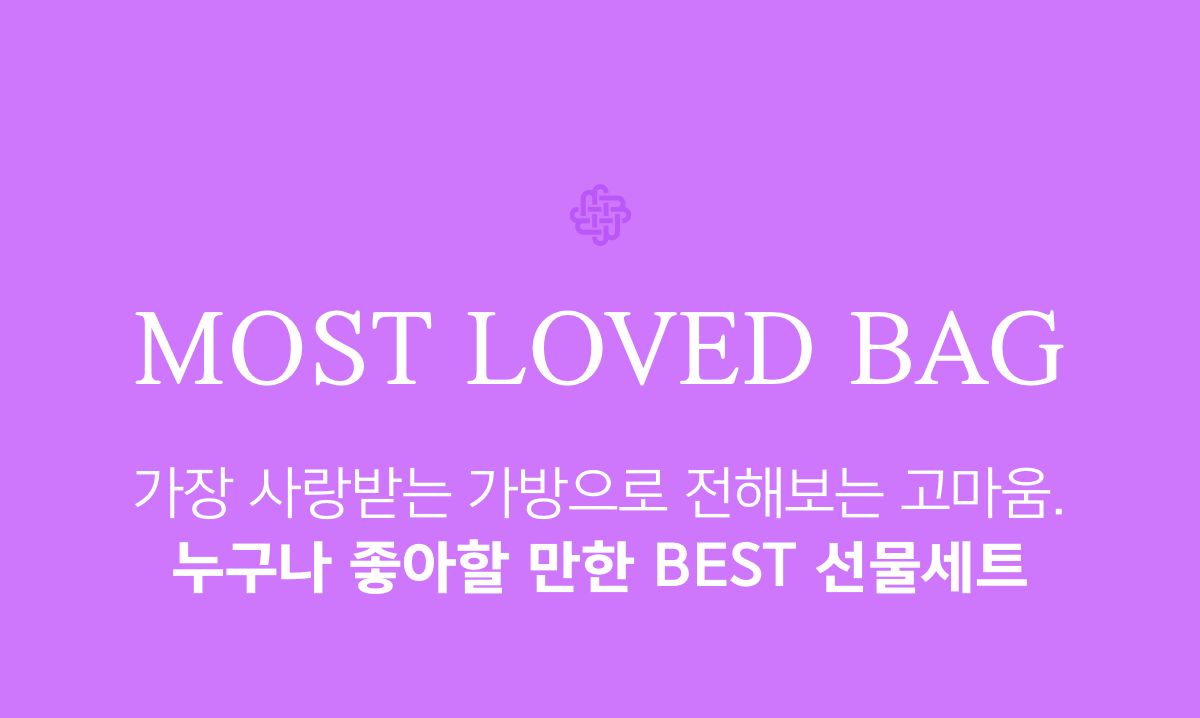 MOST LOVED BAG

가장 사랑받는 가방으로 전해보는 고마움.
누구나 좋아할 만한 BEST 선물세트